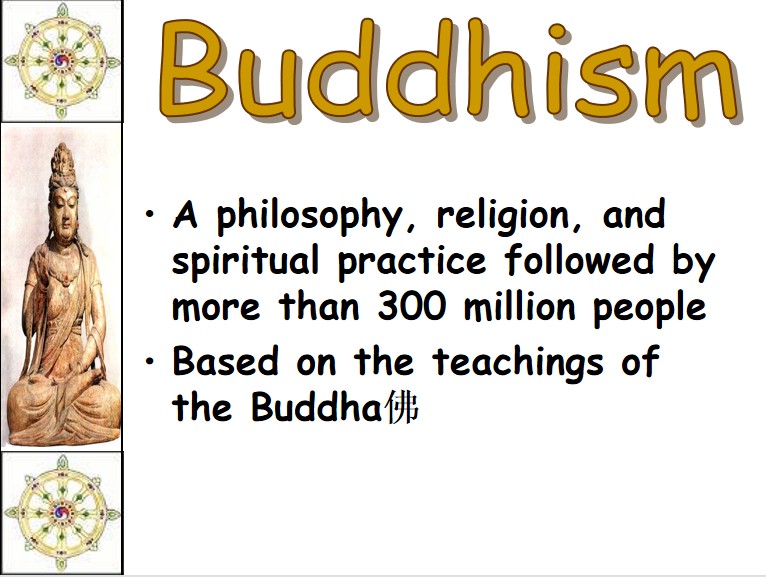 Buddhism

• A philosophy, religion, and spiritual practice followed by more than 300 million people
• Based on the teachings of the Buddha佛